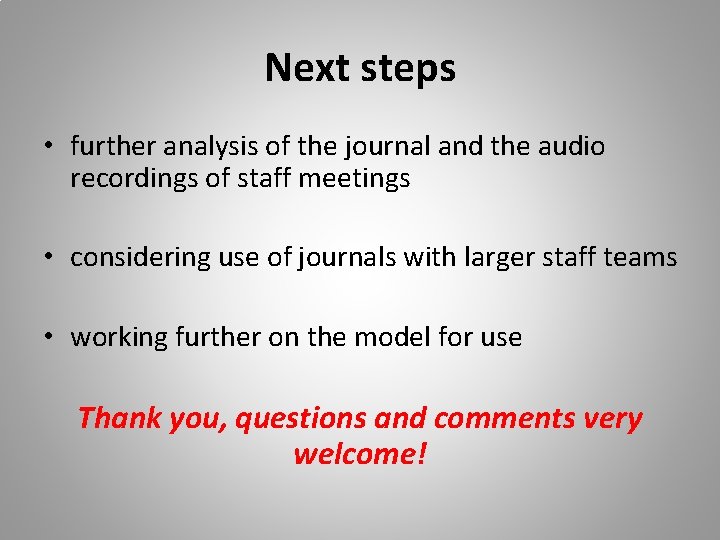 Next steps

• further analysis of the journal and the audio recordings of staff meetings

• considering use of journals with larger staff teams

• working further on the model for use

Thank you, questions and comments very welcome!